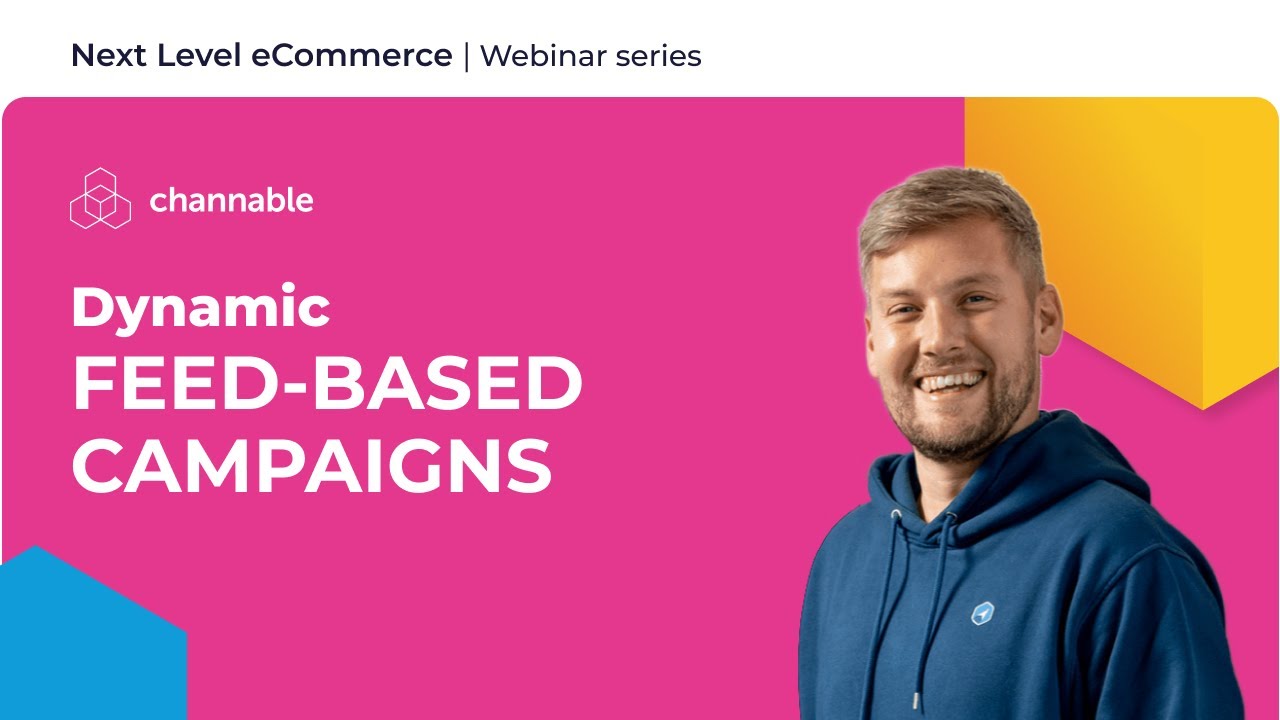 Next Level eCommerce | Webinar series

channable

Dynamic
FEED-BASED
CAMPAIGNS